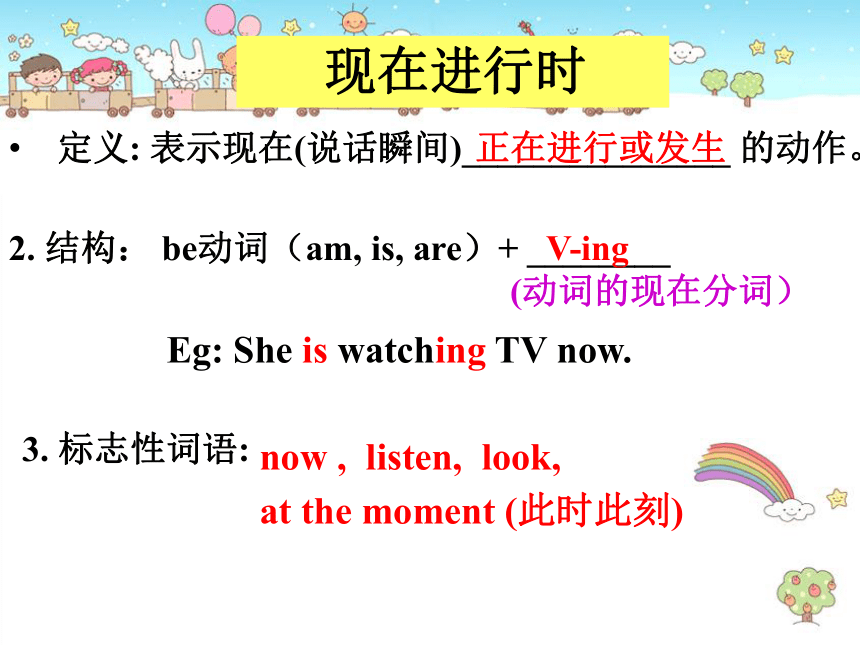 现在进行时

• 定义: 表示现在(说话瞬间)正在进行或发生 的动作。

2. 结构： be动词（am, is, are）+ V-ing
(动词的现在分词）

Eg: She is watching TV now.

3. 标志性词语: now , listen, look,
at the moment (此时此刻)